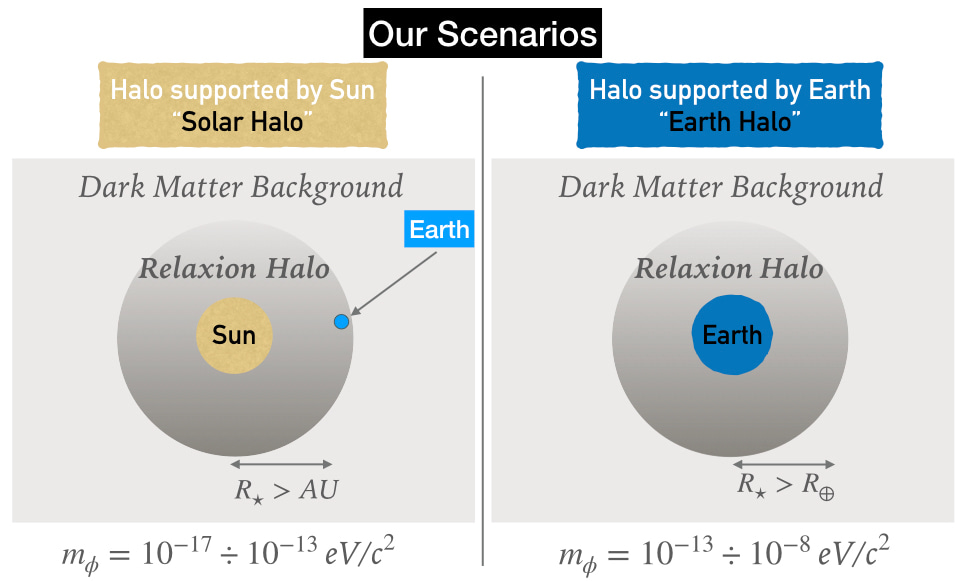 Our Scenarios

Halo supported by Sun
"Solar Halo"

Dark Matter Background

Earth

Relaxion Halo

Sun

$R_\star > AU$

$m_\phi = 10^{-17} \div 10^{-13}\ eV/c^2$

Halo supported by Earth
"Earth Halo"

Dark Matter Background

Relaxion Halo

Earth

$R_\star > R_\oplus$

$m_\phi = 10^{-13} \div 10^{-8}\ eV/c^2$